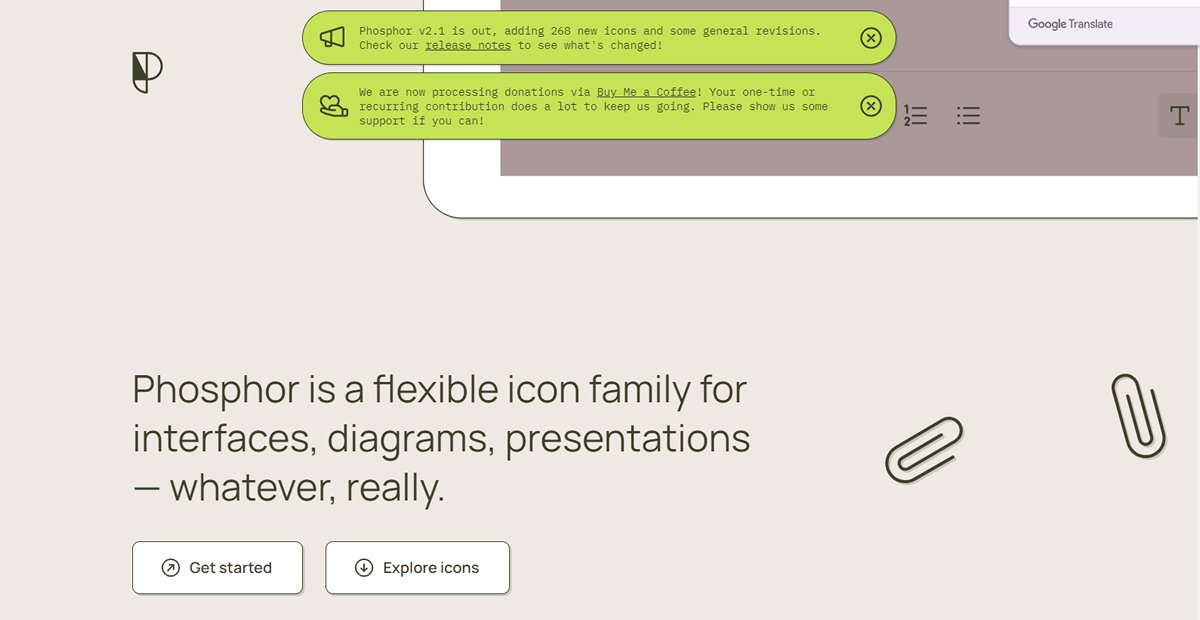 Phosphor v2.1 is out, adding 268 new icons and some general revisions. Check our release notes to see what's changed!

We are now processing donations via Buy Me a Coffee! Your one-time or recurring contribution does a lot to keep us going. Please show us some support if you can!

Google Translate

T

Phosphor is a flexible icon family for interfaces, diagrams, presentations — whatever, really.

Get started

Explore icons